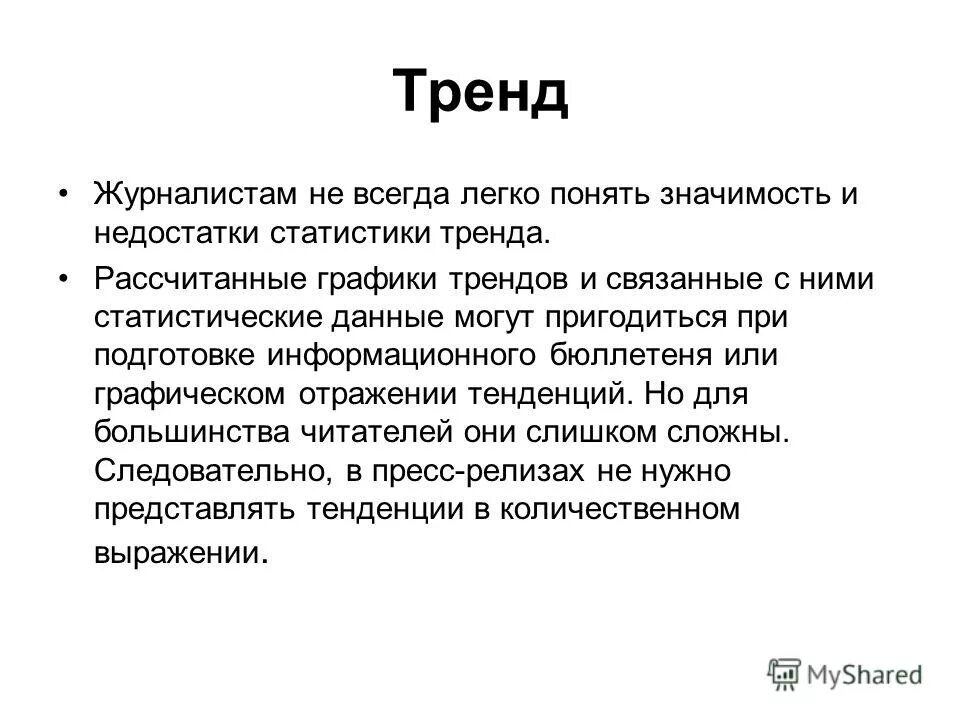 Тренд

• Журналистам не всегда легко понять значимость и недостатки статистики тренда.

• Рассчитанные графики трендов и связанные с ними статистические данные могут пригодиться при подготовке информационного бюллетеня или графическом отражении тенденций. Но для большинства читателей они слишком сложны. Следовательно, в пресс-релизах не нужно представлять тенденции в количественном выражении.

MyShared